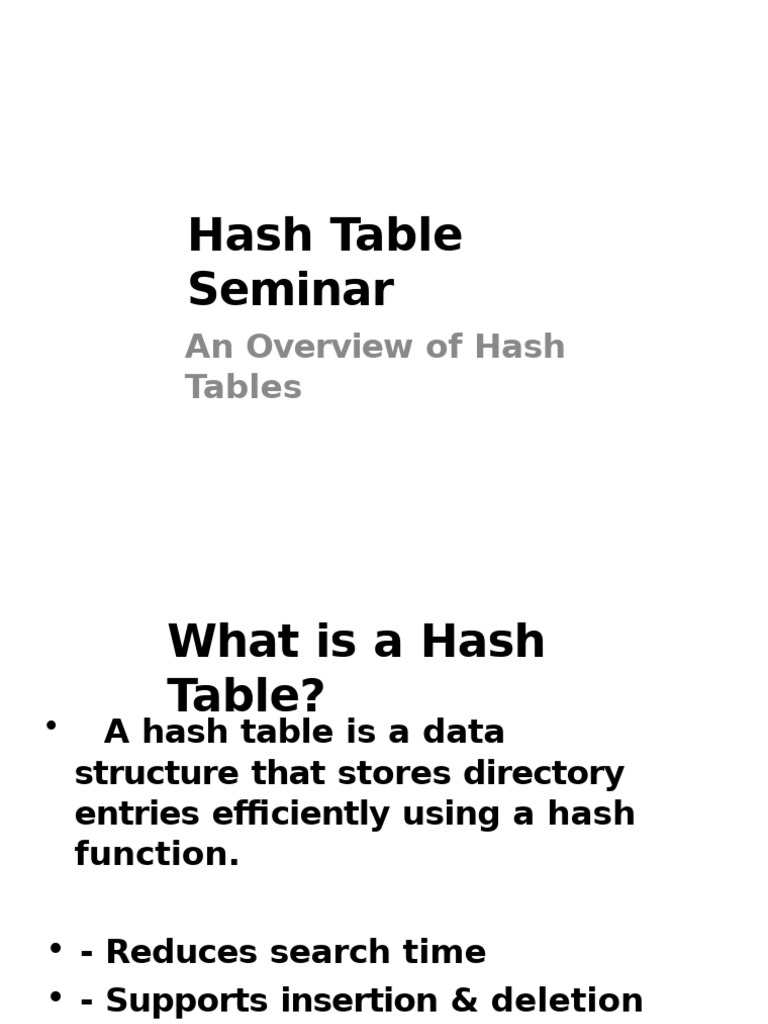 Hash Table Seminar

An Overview of Hash Tables

What is a Hash Table?

• A hash table is a data structure that stores directory entries efficiently using a hash function.

• - Reduces search time
• - Supports insertion & deletion